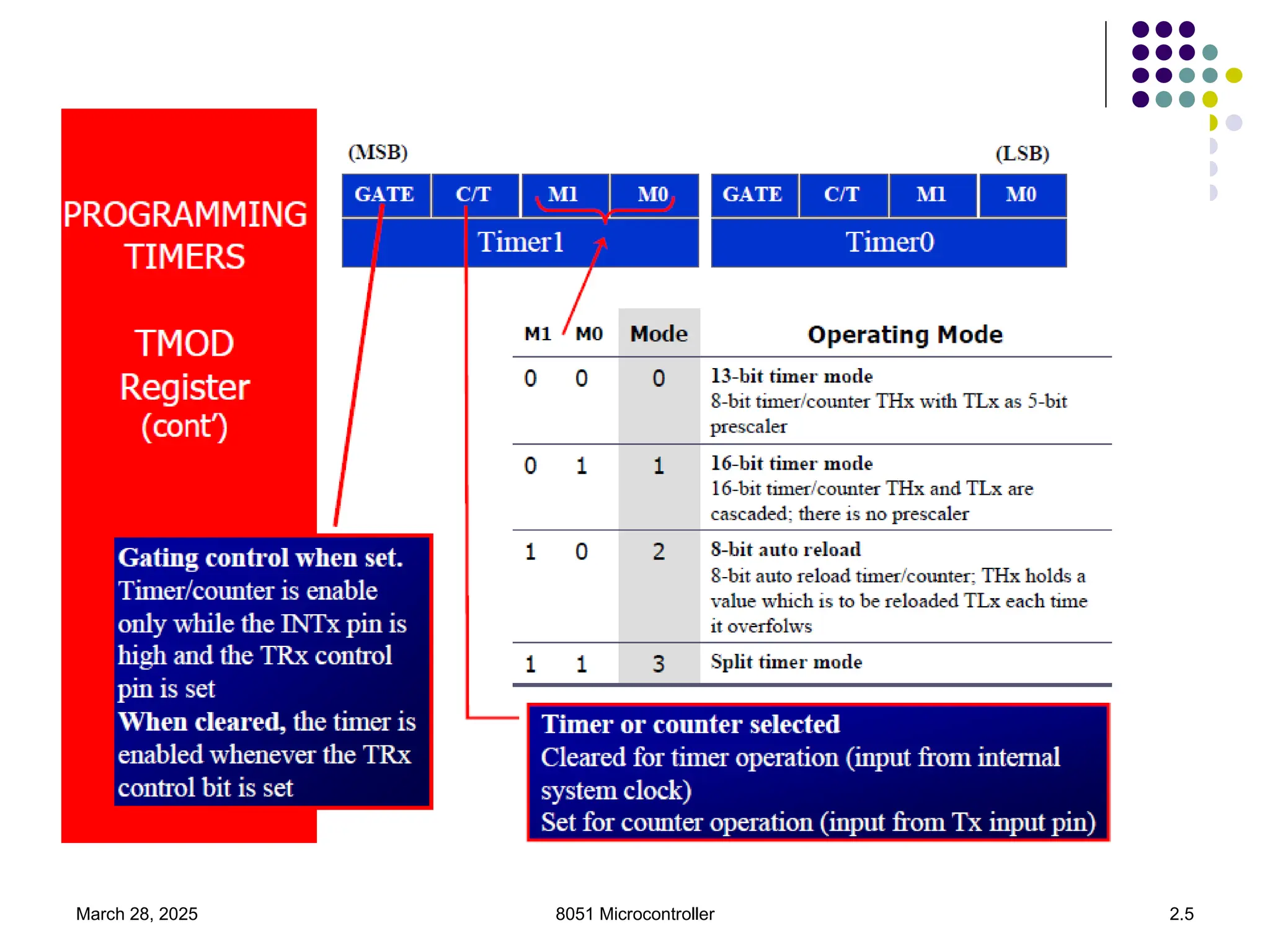 PROGRAMMING TIMERS

TMOD Register (cont')

(MSB) (LSB)

| GATE | C/T | M1 | M0 | GATE | C/T | M1 | M0 |
|---|---|---|---|---|---|---|---|
| Timer1 | | | | Timer0 | | | |

| M1 | M0 | Mode | Operating Mode |
|---|---|---|---|
| 0 | 0 | 0 | 13-bit timer mode 8-bit timer/counter THx with TLx as 5-bit prescaler |
| 0 | 1 | 1 | 16-bit timer mode 16-bit timer/counter THx and TLx are cascaded; there is no prescaler |
| 1 | 0 | 2 | 8-bit auto reload 8-bit auto reload timer/counter; THx holds a value which is to be reloaded TLx each time it overfolws |
| 1 | 1 | 3 | Split timer mode |

Gating control when set. Timer/counter is enable only while the INTx pin is high and the TRx control pin is set
When cleared, the timer is enabled whenever the TRx control bit is set

Timer or counter selected
Cleared for timer operation (input from internal system clock)
Set for counter operation (input from Tx input pin)

March 28, 2025 8051 Microcontroller 2.5